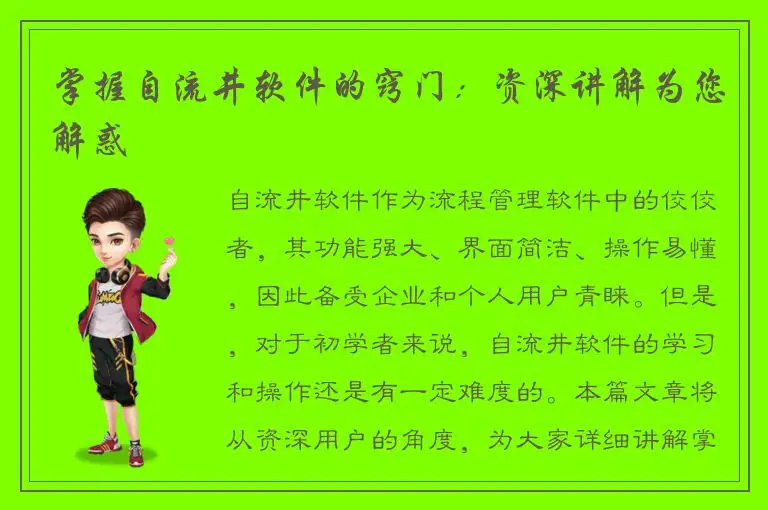 掌握自流井软件的窍门：资深讲解为您解惑

自流井软件作为流程管理软件中的佼佼者，其功能强大、界面简洁、操作易懂，因此备受企业和个人用户青睐。但是，对于初学者来说，自流井软件的学习和操作还是有一定难度的。本篇文章将从资深用户的角度，为大家详细讲解掌